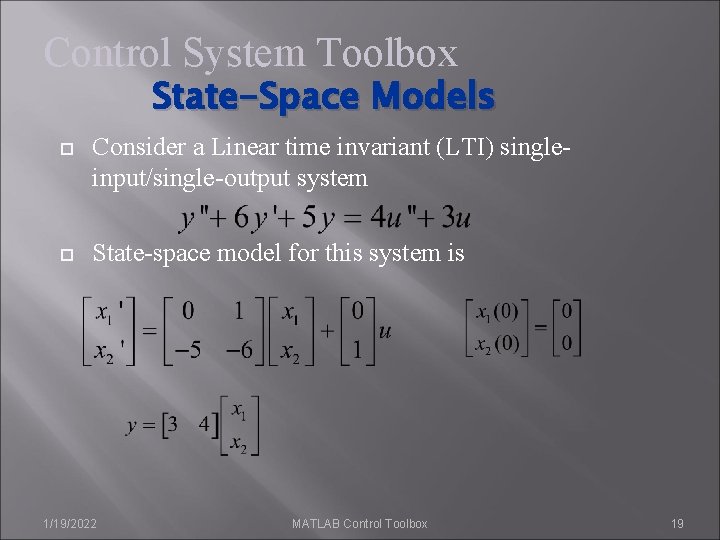 Control System Toolbox

State-Space Models

Consider a Linear time invariant (LTI) single-input/single-output system

$y''+6y'+5y=4u''+3u$

State-space model for this system is

$\begin{bmatrix} x_1' \\ x_2' \end{bmatrix} = \begin{bmatrix} 0 & 1 \\ -5 & -6 \end{bmatrix} \begin{bmatrix} x_1 \\ x_2 \end{bmatrix} + \begin{bmatrix} 0 \\ 1 \end{bmatrix} u$ $\begin{bmatrix} x_1(0) \\ x_2(0) \end{bmatrix} = \begin{bmatrix} 0 \\ 0 \end{bmatrix}$

$y = \begin{bmatrix} 3 & 4 \end{bmatrix} \begin{bmatrix} x_1 \\ x_2 \end{bmatrix}$

1/19/2022

MATLAB Control Toolbox

19